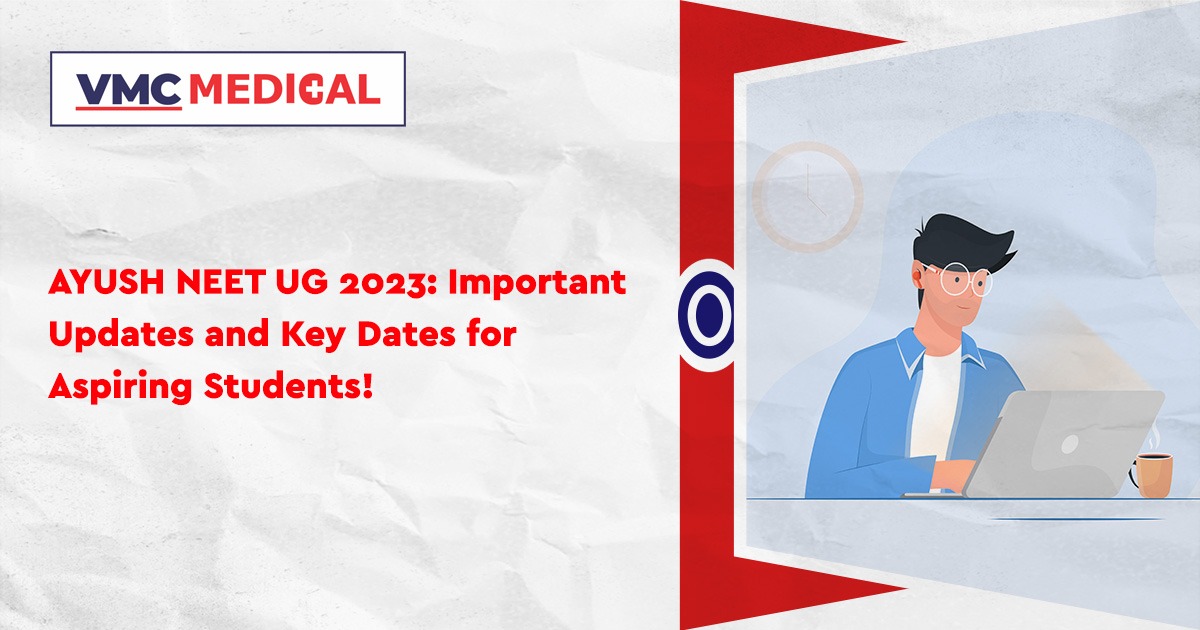 VMC MEDICAL

AYUSH NEET UG 2023: Important Updates and Key Dates for Aspiring Students!